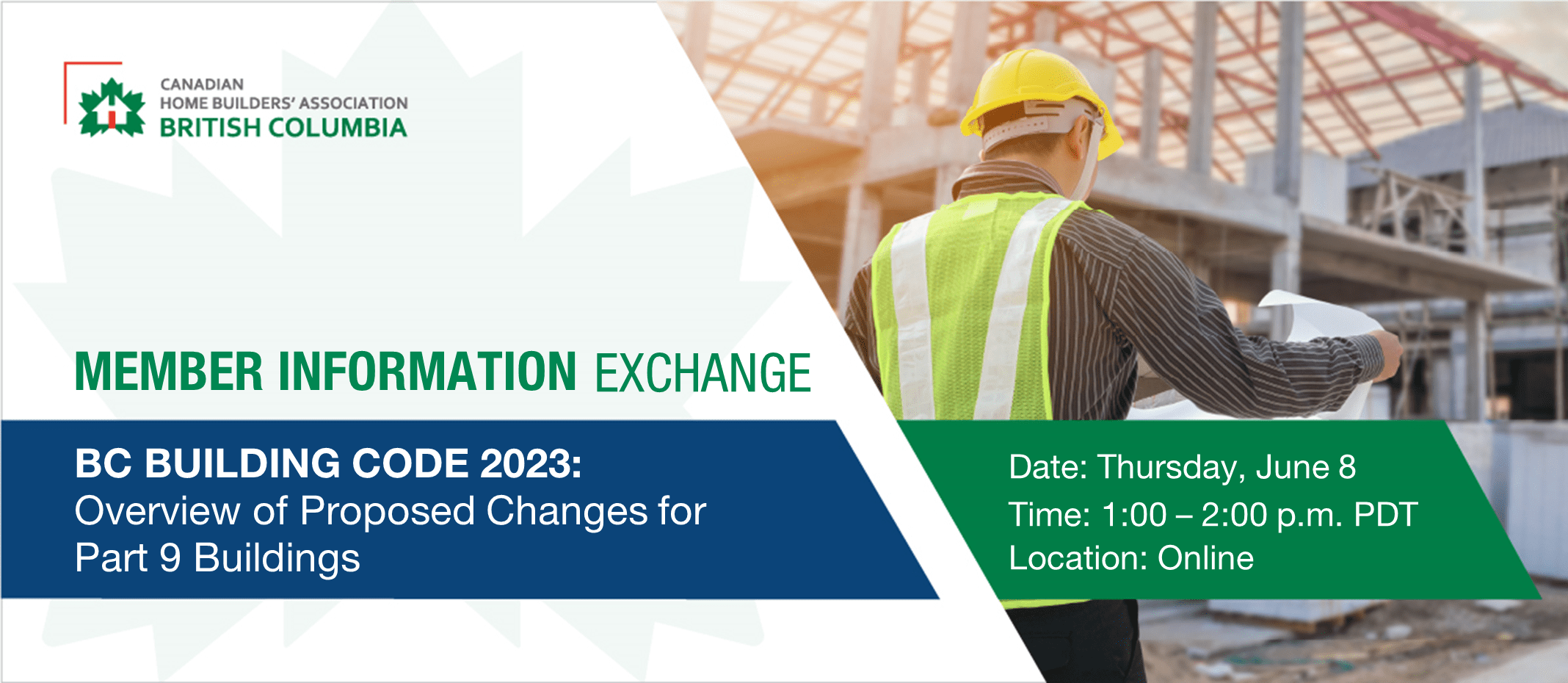 CANADIAN
HOME BUILDERS' ASSOCIATION
BRITISH COLUMBIA

MEMBER INFORMATION EXCHANGE

BC BUILDING CODE 2023:
Overview of Proposed Changes for Part 9 Buildings

Date: Thursday, June 8
Time: 1:00 – 2:00 p.m. PDT
Location: Online